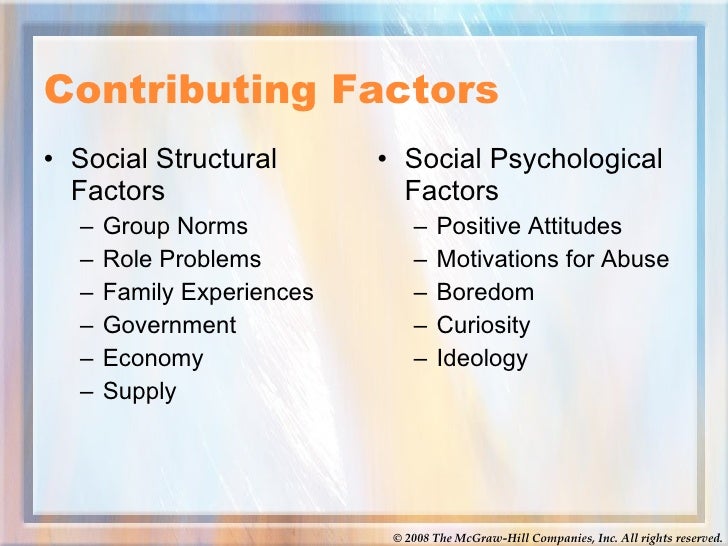 Contributing Factors

• Social Structural Factors
– Group Norms
– Role Problems
– Family Experiences
– Government
– Economy
– Supply

• Social Psychological Factors
– Positive Attitudes
– Motivations for Abuse
– Boredom
– Curiosity
– Ideology

© 2008 The McGraw-Hill Companies, Inc. All rights reserved.